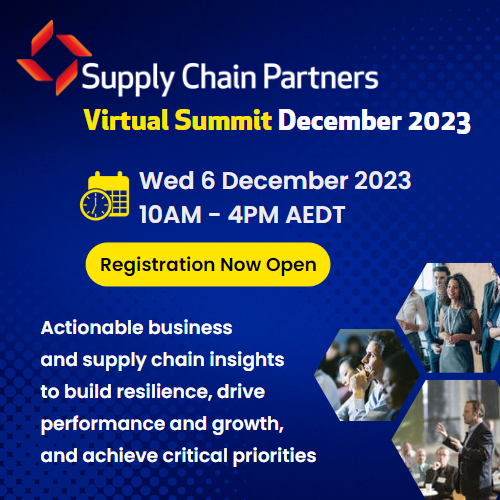 Supply Chain Partners

Virtual Summit December 2023

Wed 6 December 2023
10AM - 4PM AEDT

Registration Now Open

Actionable business and supply chain insights to build resilience, drive performance and growth, and achieve critical priorities